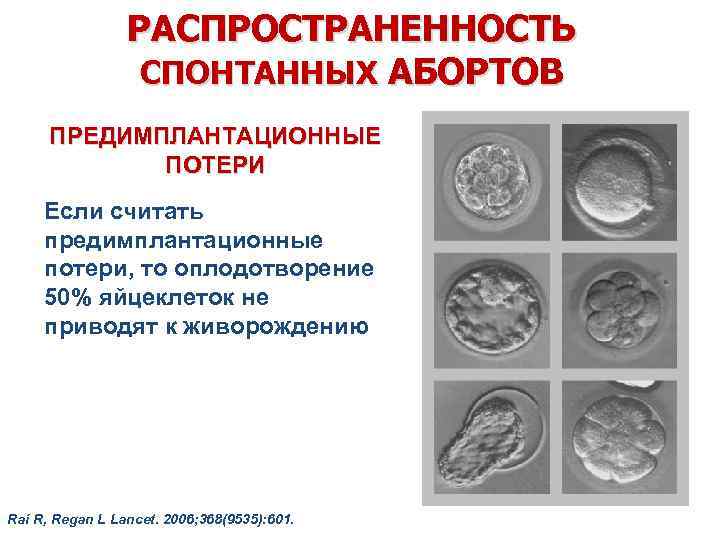 РАСПРОСТРАНЕННОСТЬ СПОНТАННЫХ АБОРТОВ

ПРЕДИМПЛАНТАЦИОННЫЕ ПОТЕРИ

Если считать предимплантационные потери, то оплодотворение 50% яйцеклеток не приводят к живорождению

Rai R, Regan L Lancet. 2006;368(9535):601.